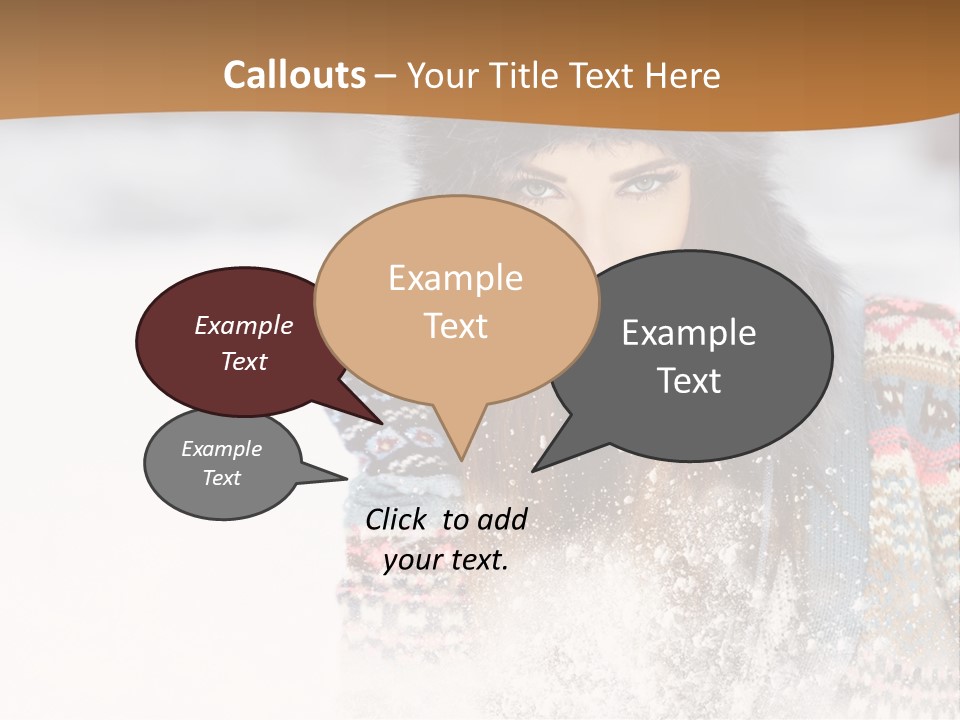 Callouts – Your Title Text Here

Example Text

Example Text

Example Text

Example Text

Click to add your text.